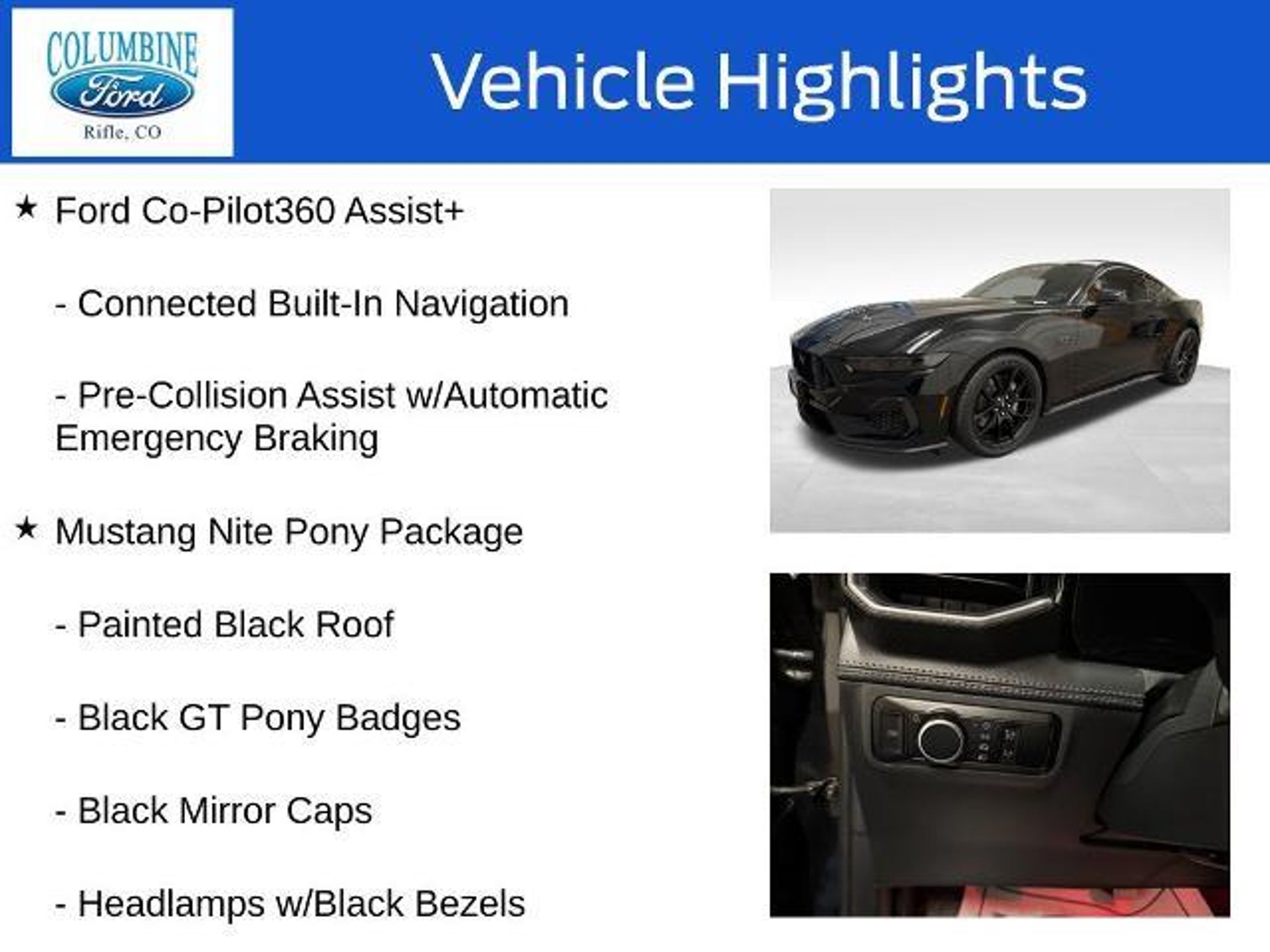 COLUMBINE
Ford
Rifle, CO

Vehicle Highlights

★ Ford Co-Pilot360 Assist+

- Connected Built-In Navigation

- Pre-Collision Assist w/Automatic Emergency Braking

★ Mustang Nite Pony Package

- Painted Black Roof

- Black GT Pony Badges

- Black Mirror Caps

- Headlamps w/Black Bezels